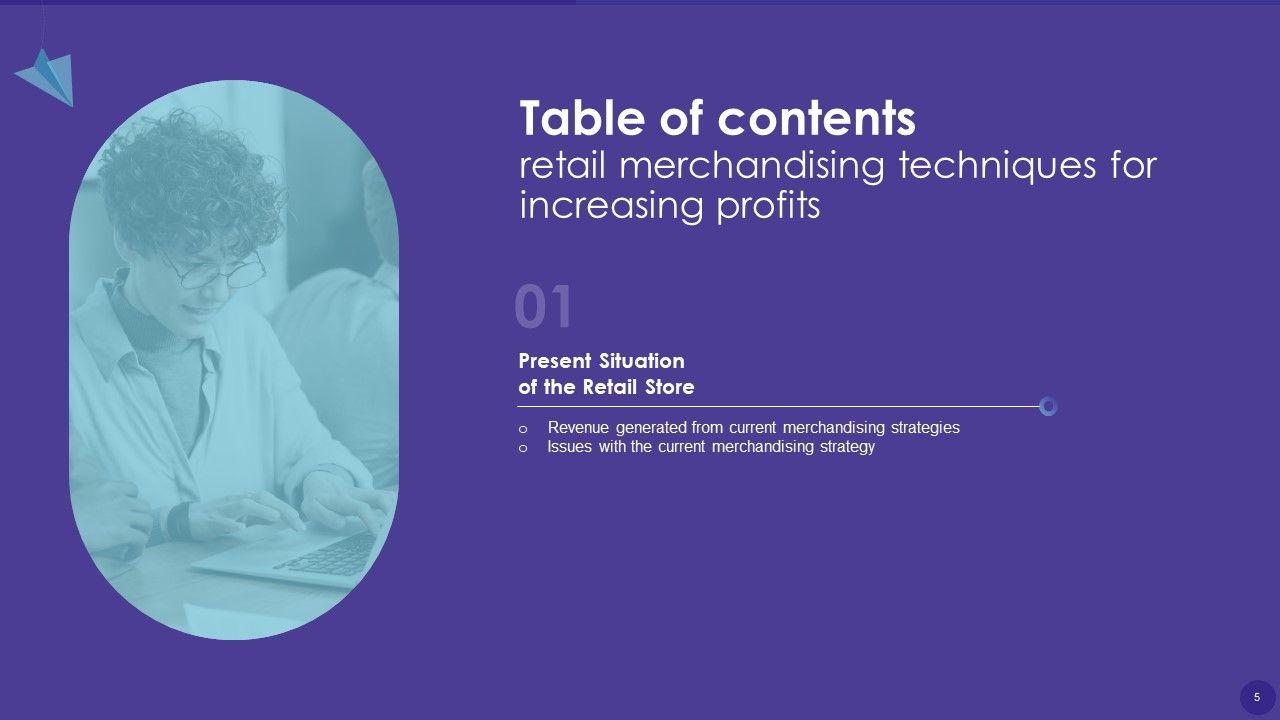 Table of contents
retail merchandising techniques for increasing profits

01

Present Situation of the Retail Store

o Revenue generated from current merchandising strategies
o Issues with the current merchandising strategy

5